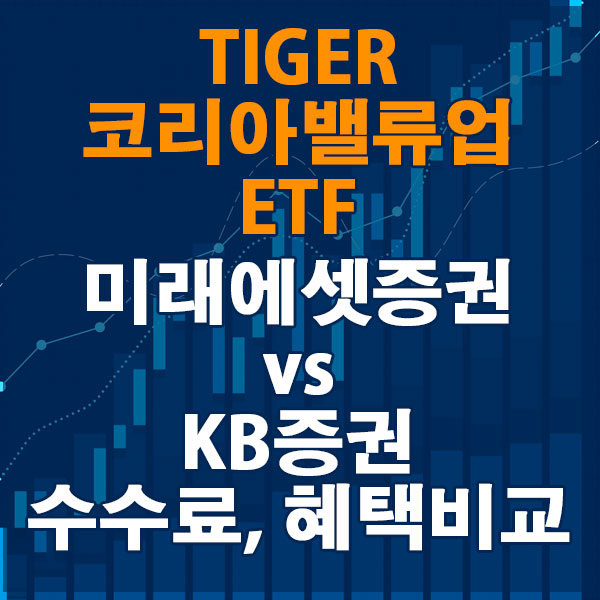 TIGER
코리아밸류업
ETF
미래에셋증권
vs
KB증권
수수료, 혜택비교